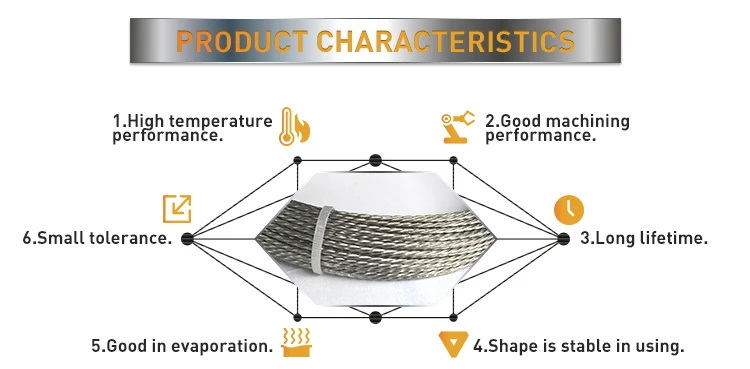 PRODUCT CHARACTERISTICS

1.High temperature performance.

2.Good machining performance.

6.Small tolerance.

3.Long lifetime.

5.Good in evaporation.

4.Shape is stable in using.